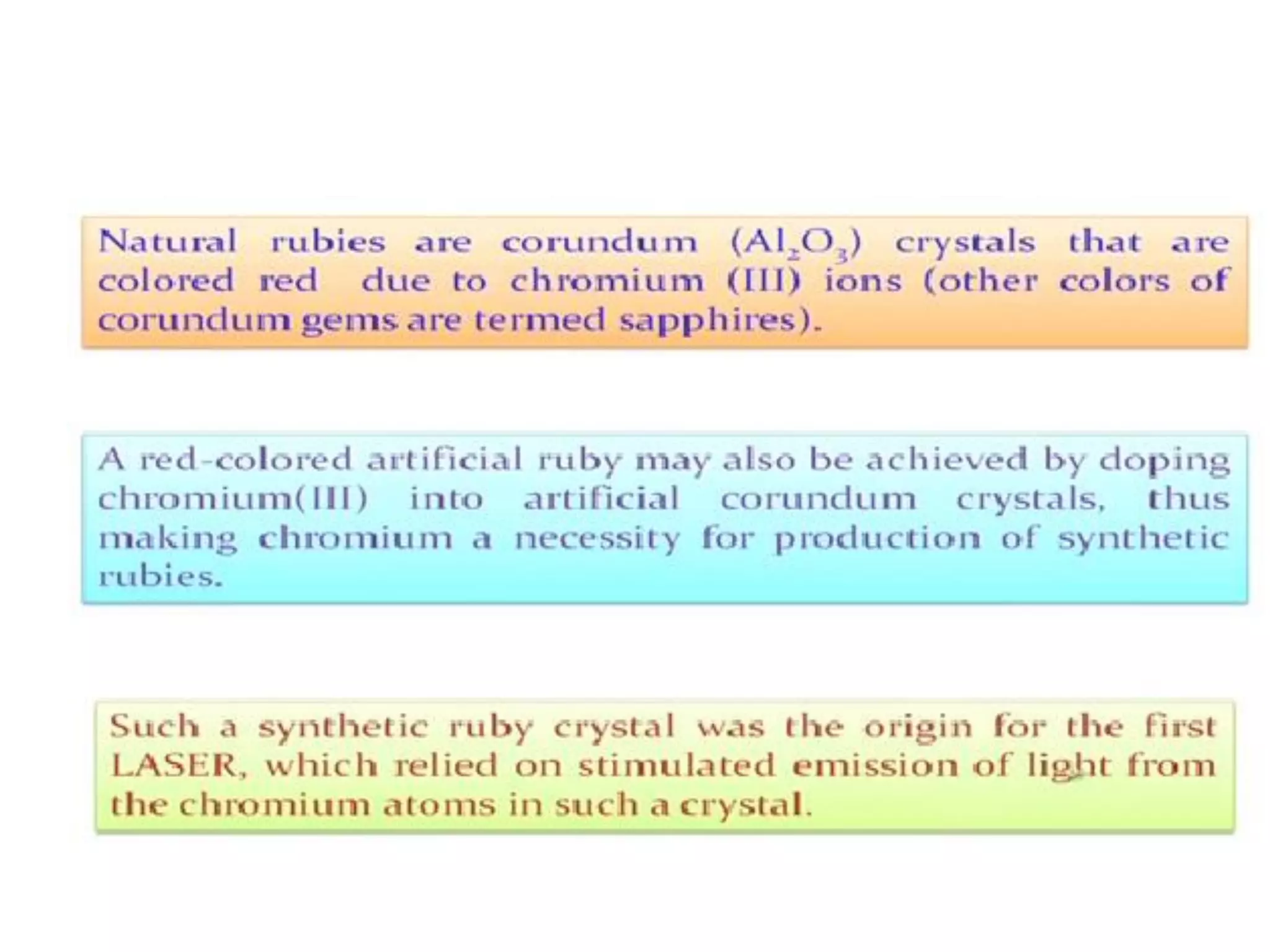 Natural rubies are corundum ($Al_2O_3$) crystals that are colored red due to chromium (III) ions (other colors of corundum gems are termed sapphires).

A red-colored artificial ruby may also be achieved by doping chromium(III) into artificial corundum crystals, thus making chromium a necessity for production of synthetic rubies.

Such a synthetic ruby crystal was the origin for the first LASER, which relied on stimulated emission of light from the chromium atoms in such a crystal.